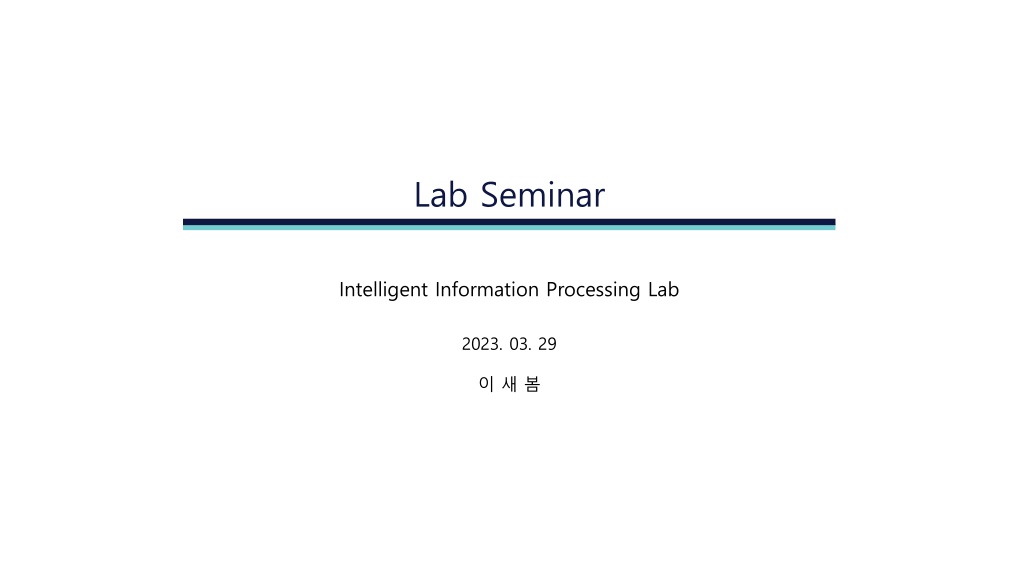 Lab Seminar

Intelligent Information Processing Lab

2023. 03. 29

이 새 봄